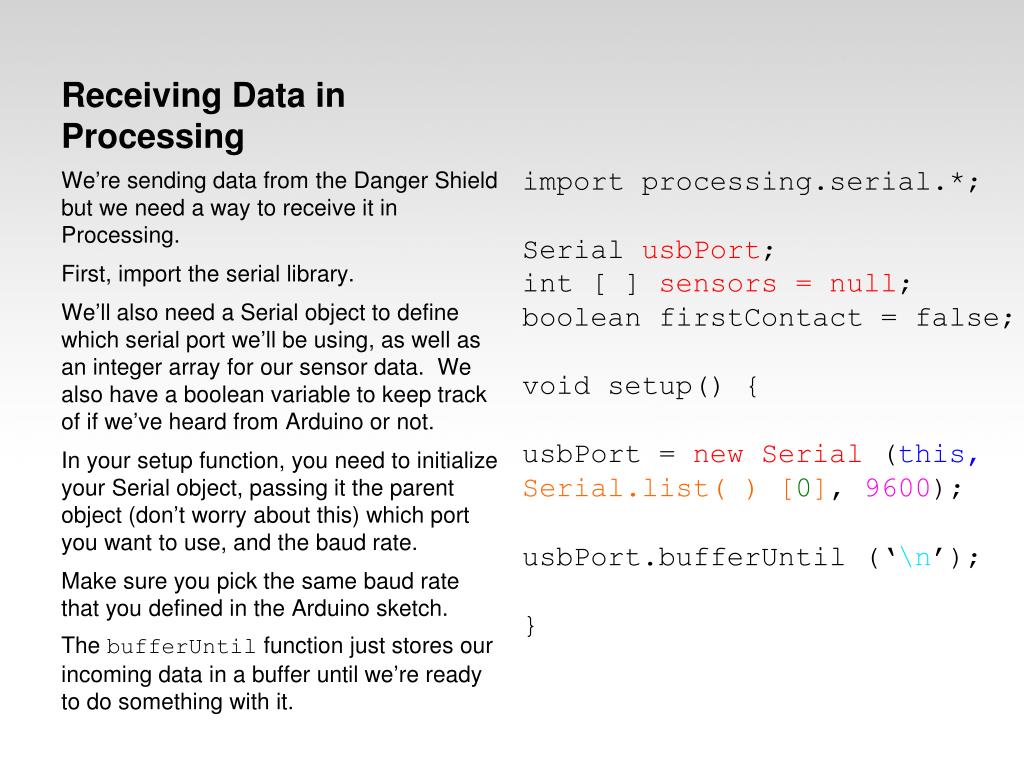 Receiving Data in Processing

We’re sending data from the Danger Shield but we need a way to receive it in Processing.

First, import the serial library.

We’ll also need a Serial object to define which serial port we’ll be using, as well as an integer array for our sensor data. We also have a boolean variable to keep track of if we’ve heard from Arduino or not.

In your setup function, you need to initialize your Serial object, passing it the parent object (don’t worry about this) which port you want to use, and the baud rate.

Make sure you pick the same baud rate that you defined in the Arduino sketch.

The bufferUntil function just stores our incoming data in a buffer until we’re ready to do something with it.

import processing.serial.*;

Serial usbPort;
int [ ] sensors = null;
boolean firstContact = false;

void setup() {

usbPort = new Serial (this, Serial.list( ) [0], 9600);

usbPort.bufferUntil (‘\n’);

}